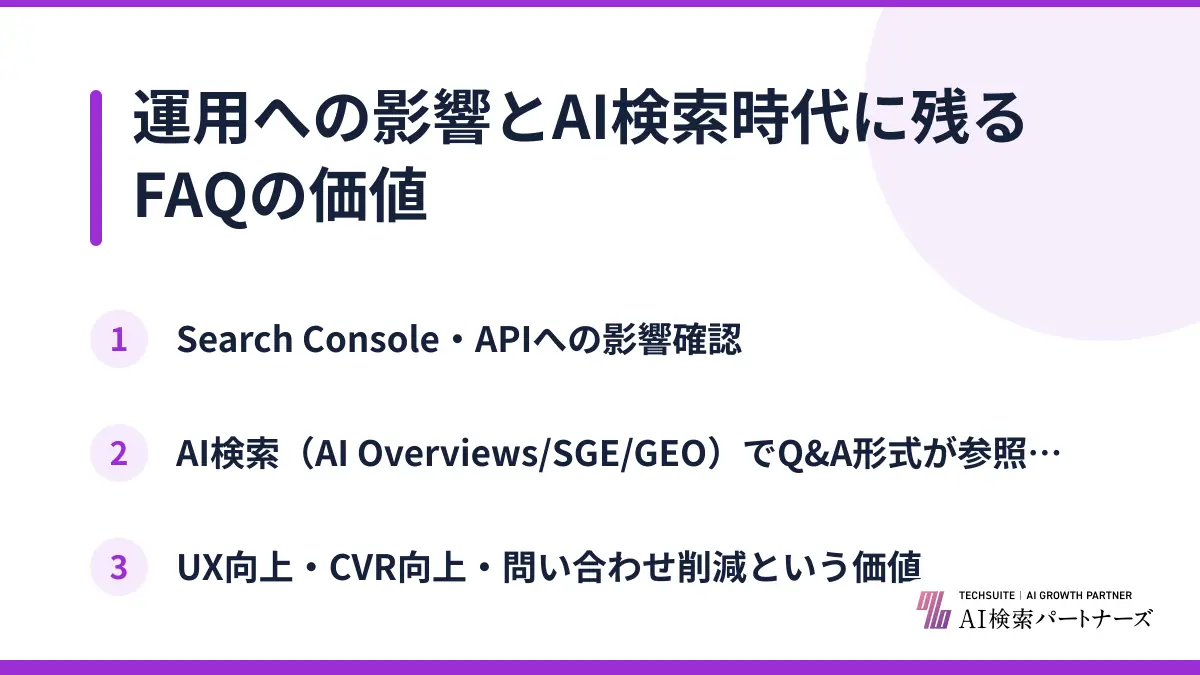 運用への影響とAI検索時代に残るFAQの価値

1 Search Console・APIへの影響確認

2 AI検索（AI Overviews/SGE/GEO）でQ&A形式が参照…

3 UX向上・CVR向上・問い合わせ削減という価値

TECHSUITE | AI GROWTH PARTNER
AI検索パートナーズ